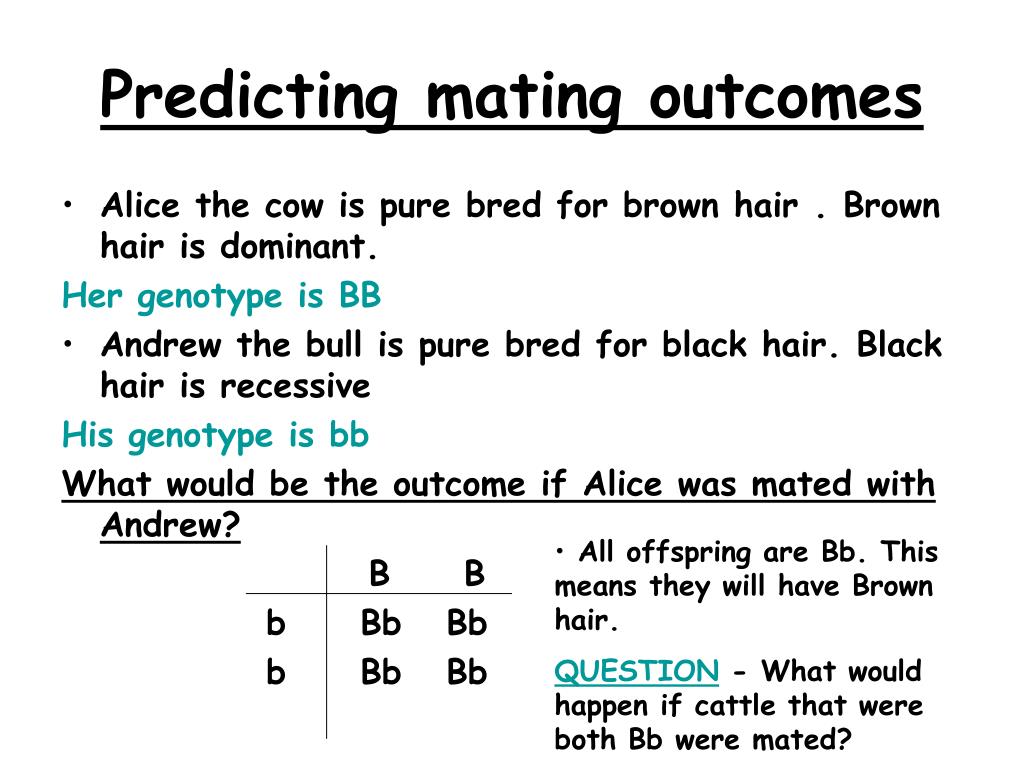 Predicting mating outcomes

• Alice the cow is pure bred for brown hair . Brown hair is dominant.

Her genotype is BB

• Andrew the bull is pure bred for black hair. Black hair is recessive

His genotype is bb

What would be the outcome if Alice was mated with Andrew?

| | B | B |
|---|---|---|
| b | Bb | Bb |
| b | Bb | Bb |

• All offspring are Bb. This means they will have Brown hair.

QUESTION - What would happen if cattle that were both Bb were mated?